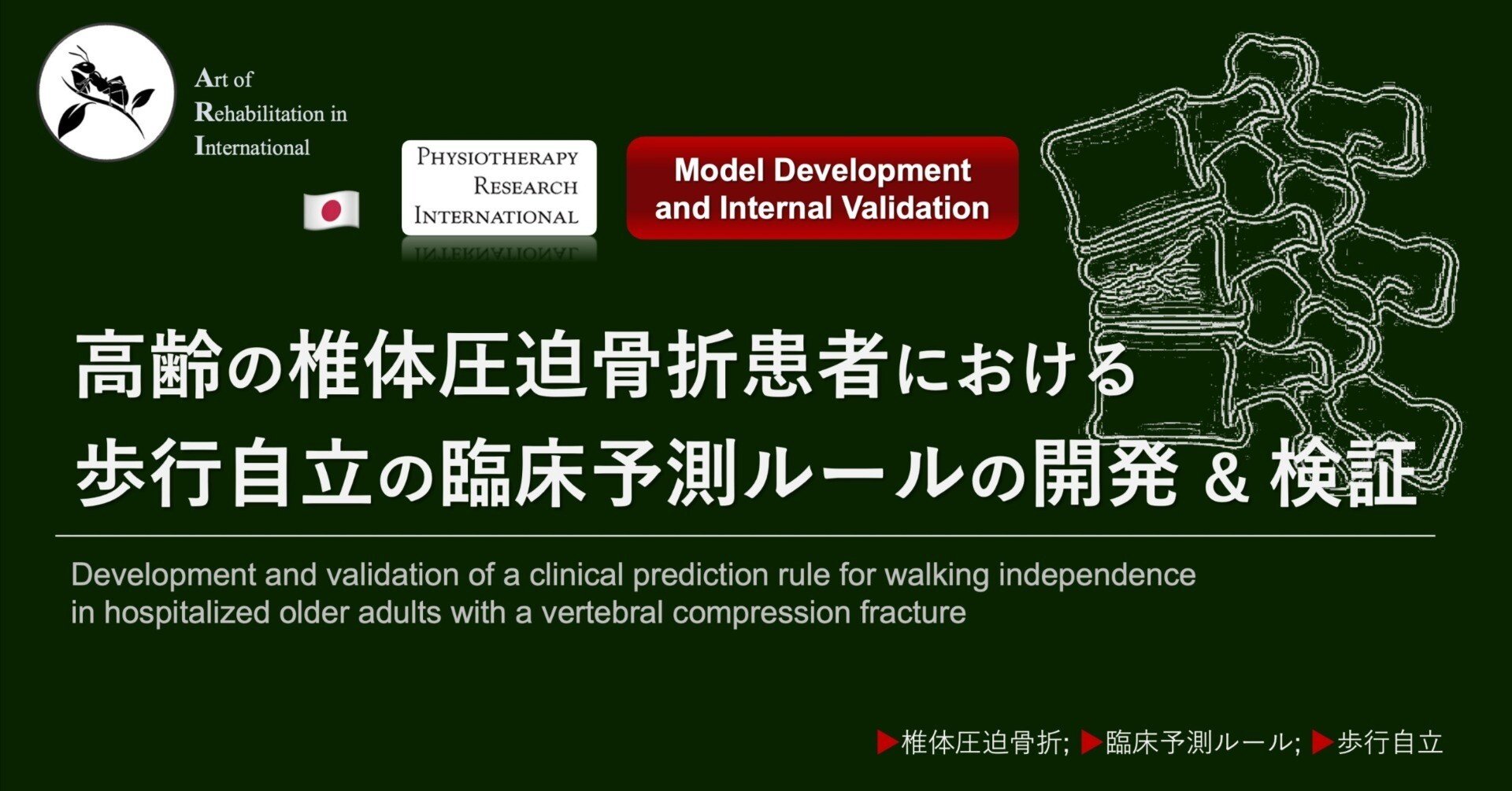 Art of
Rehabilitation in
International

PHYSIOTHERAPY
RESEARCH
INTERNATIONAL

Model Development
and Internal Validation

高齢の椎体圧迫骨折患者における
歩行自立の臨床予測ルールの開発 & 検証

Development and validation of a clinical prediction rule for walking independence in hospitalized older adults with a vertebral compression fracture

▶椎体圧迫骨折; ▶臨床予測ルール; ▶歩行自立